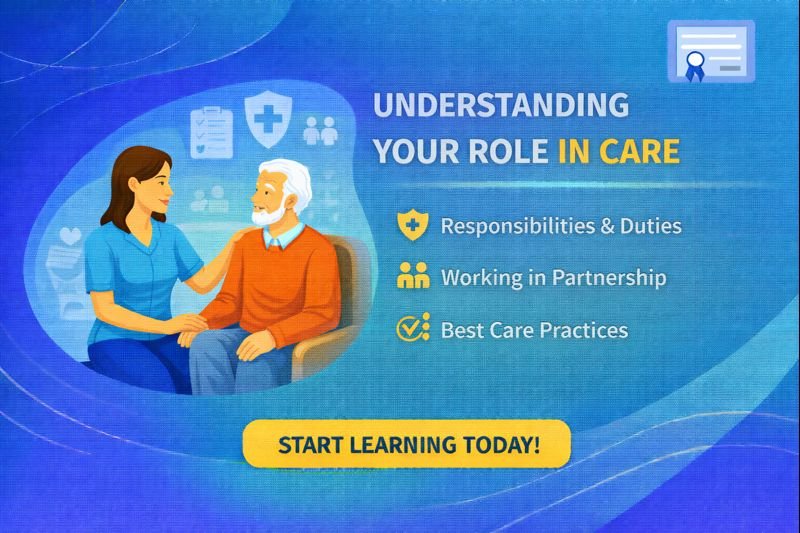 UNDERSTANDING YOUR ROLE IN CARE

Responsibilities & Duties

Working in Partnership

Best Care Practices

START LEARNING TODAY!